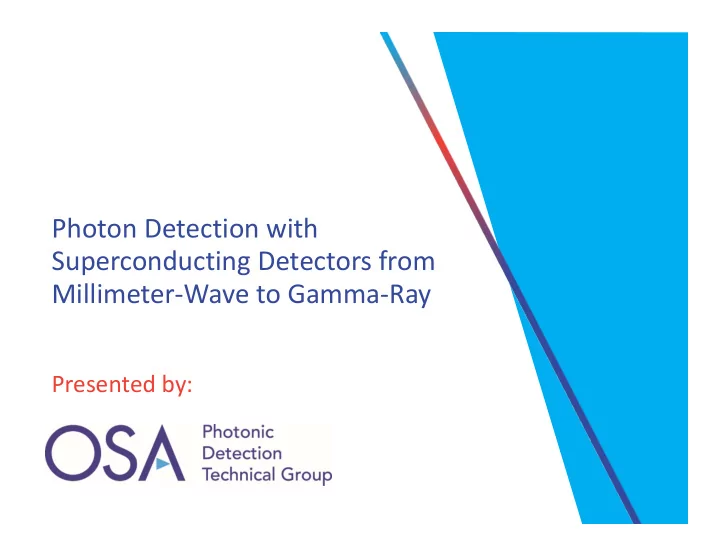 Photon Detection with Superconducting Detectors from Millimeter-Wave to Gamma-Ray

Presented by:

OSA Photonic Detection Technical Group